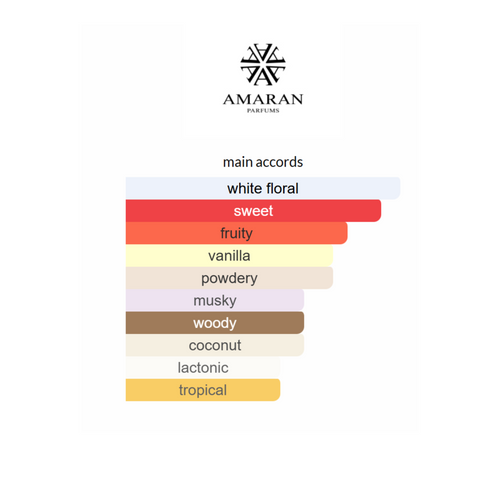 AMARAN
PARFUMS

main accords

white floral
sweet
fruity
vanilla
powdery
musky
woody
coconut
lactonic
tropical